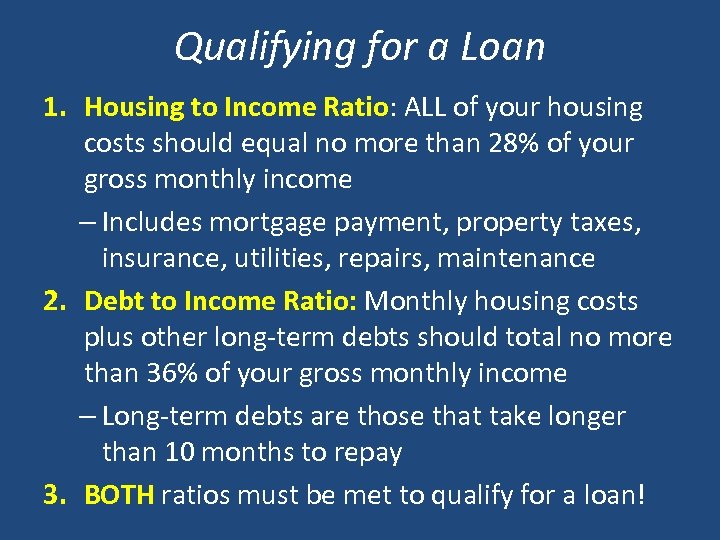 Qualifying for a Loan

1. Housing to Income Ratio: ALL of your housing costs should equal no more than 28% of your gross monthly income

– Includes mortgage payment, property taxes, insurance, utilities, repairs, maintenance

2. Debt to Income Ratio: Monthly housing costs plus other long-term debts should total no more than 36% of your gross monthly income

– Long-term debts are those that take longer than 10 months to repay

3. BOTH ratios must be met to qualify for a loan!